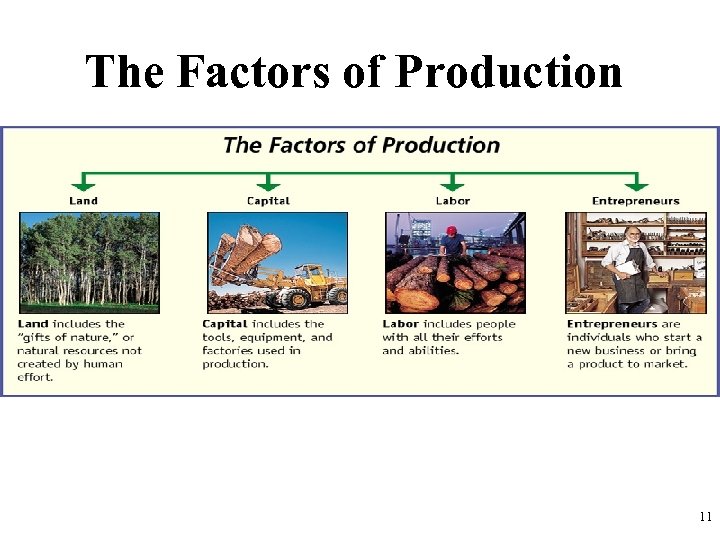 The Factors of Production

The Factors of Production

Land

Capital

Labor

Entrepreneurs

Land includes the "gifts of nature," or natural resources not created by human effort.

Capital includes the tools, equipment, and factories used in production.

Labor includes people with all their efforts and abilities.

Entrepreneurs are individuals who start a new business or bring a product to market.

11